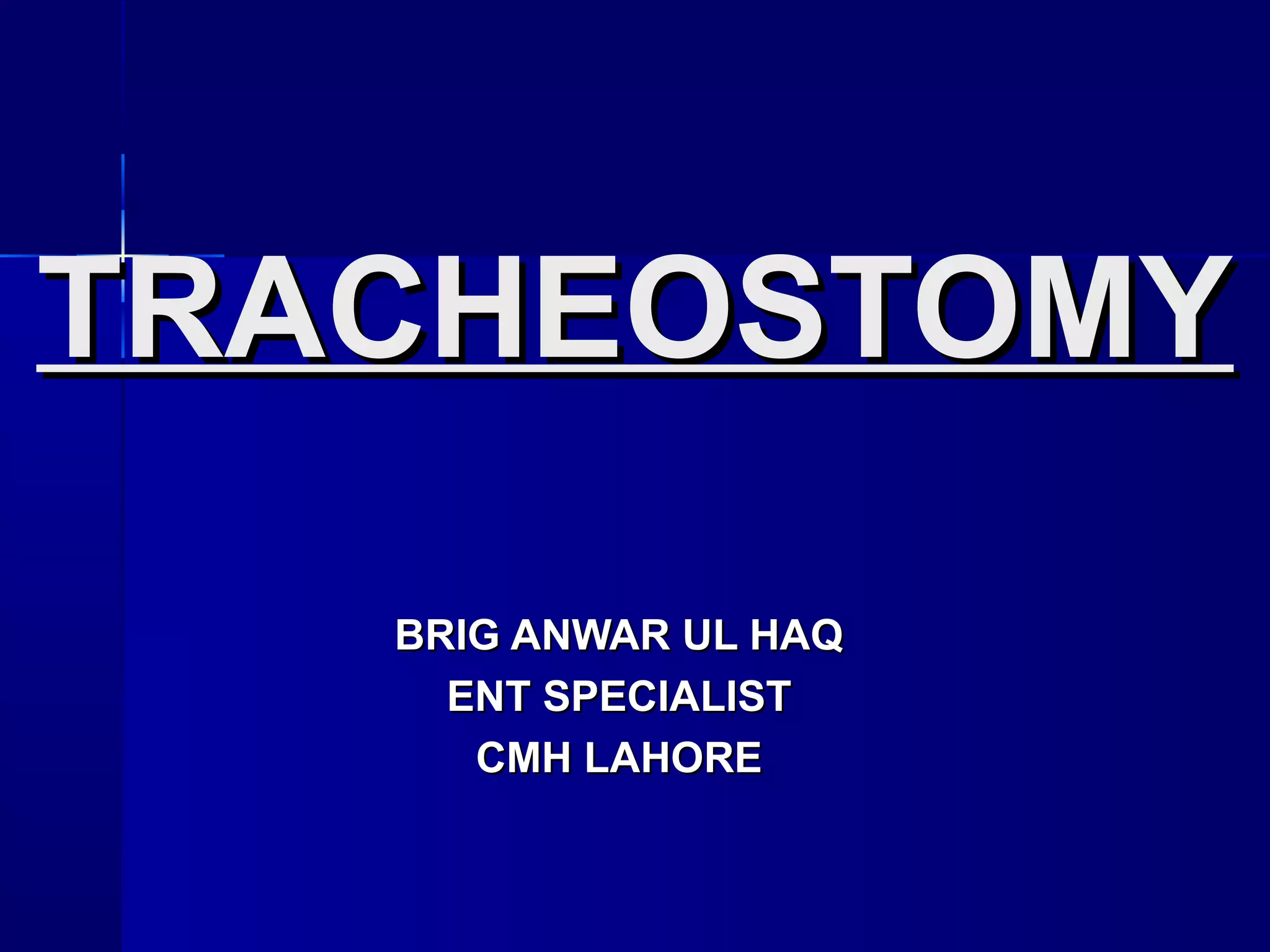 TRACHEOSTOMY

BRIG ANWAR UL HAQ
ENT SPECIALIST
CMH LAHORE